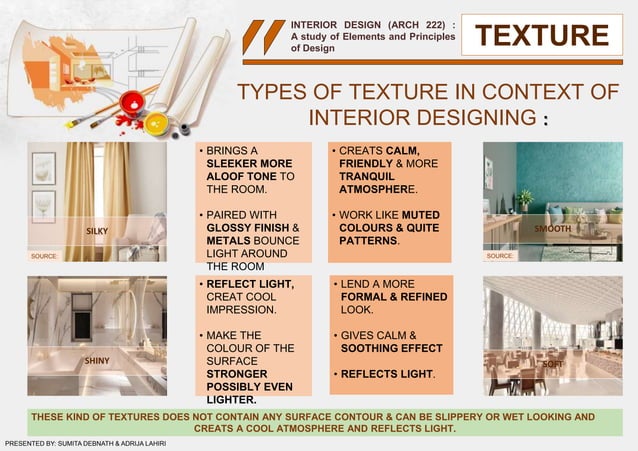 INTERIOR DESIGN (ARCH 222) : A study of Elements and Principles of Design

TEXTURE

TYPES OF TEXTURE IN CONTEXT OF INTERIOR DESIGNING :

SILKY

SOURCE:

• BRINGS A SLEEKER MORE ALOOF TONE TO THE ROOM.

• PAIRED WITH GLOSSY FINISH & METALS BOUNCE LIGHT AROUND THE ROOM

• CREATS CALM, FRIENDLY & MORE TRANQUIL ATMOSPHERE.

• WORK LIKE MUTED COLOURS & QUITE PATTERNS.

SMOOTH

SOURCE:

SHINY

• REFLECT LIGHT, CREAT COOL IMPRESSION.

• MAKE THE COLOUR OF THE SURFACE STRONGER POSSIBLY EVEN LIGHTER.

• LEND A MORE FORMAL & REFINED LOOK.

• GIVES CALM & SOOTHING EFFECT

• REFLECTS LIGHT.

SOFT

THESE KIND OF TEXTURES DOES NOT CONTAIN ANY SURFACE CONTOUR & CAN BE SLIPPERY OR WET LOOKING AND CREATS A COOL ATMOSPHERE AND REFLECTS LIGHT.

PRESENTED BY: SUMITA DEBNATH & ADRIJA LAHIRI